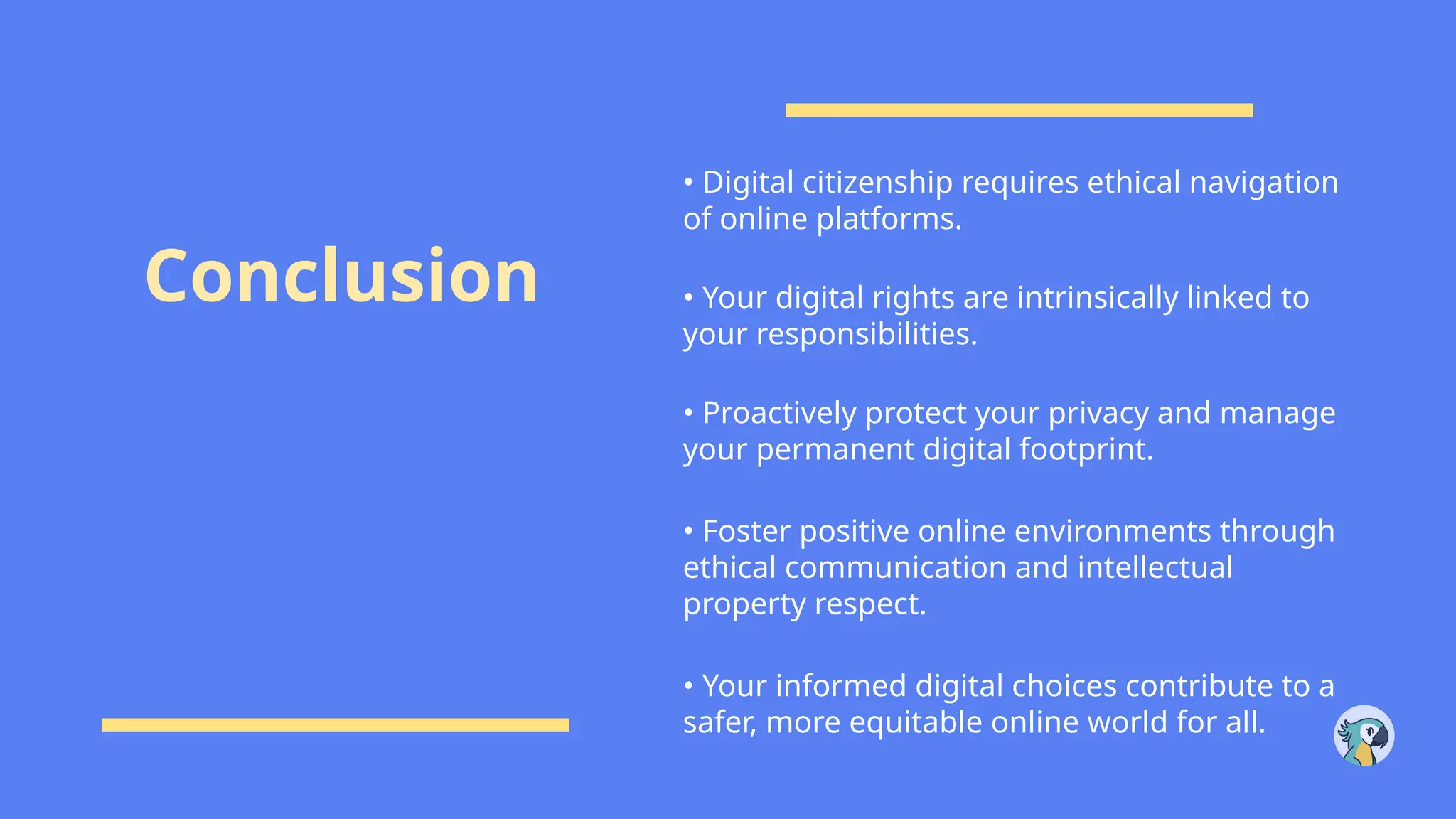 Conclusion

• Digital citizenship requires ethical navigation of online platforms.

• Your digital rights are intrinsically linked to your responsibilities.

• Proactively protect your privacy and manage your permanent digital footprint.

• Foster positive online environments through ethical communication and intellectual property respect.

• Your informed digital choices contribute to a safer, more equitable online world for all.